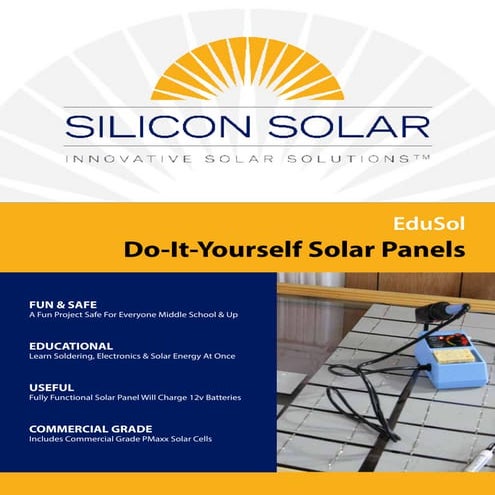 SILICON SOLAR
INNOVATIVE SOLAR SOLUTIONS™

EduSol
Do-It-Yourself Solar Panels

FUN & SAFE
A Fun Project Safe For Everyone Middle School & Up

EDUCATIONAL
Learn Soldering, Electronics & Solar Energy At Once

USEFUL
Fully Functional Solar Panel Will Charge 12v Batteries

COMMERCIAL GRADE
Includes Commercial Grade PMaxx Solar Cells